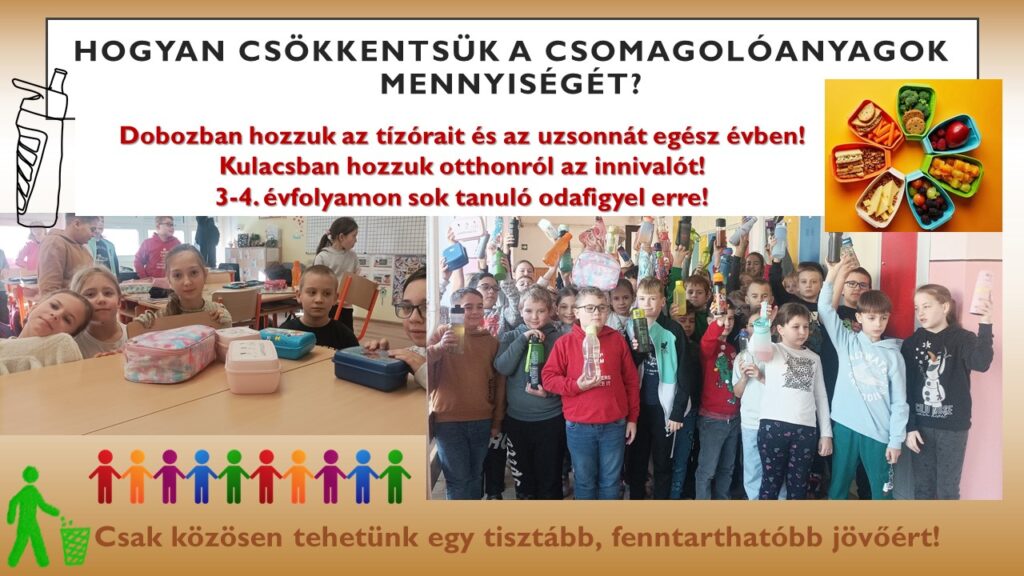 HOGYAN CSÖKKENTSÜK A CSOMAGOLÓANYAGOK MENNYISÉGÉT?

Dobozban hozzuk az tízórait és az uzsonnát egész évben!
Kulacsban hozzuk otthonról az innivalót!
3-4. évfolyamon sok tanuló odafigyel erre!

Csak közösen tehetünk egy tisztább, fenntarthatóbb jövőért!